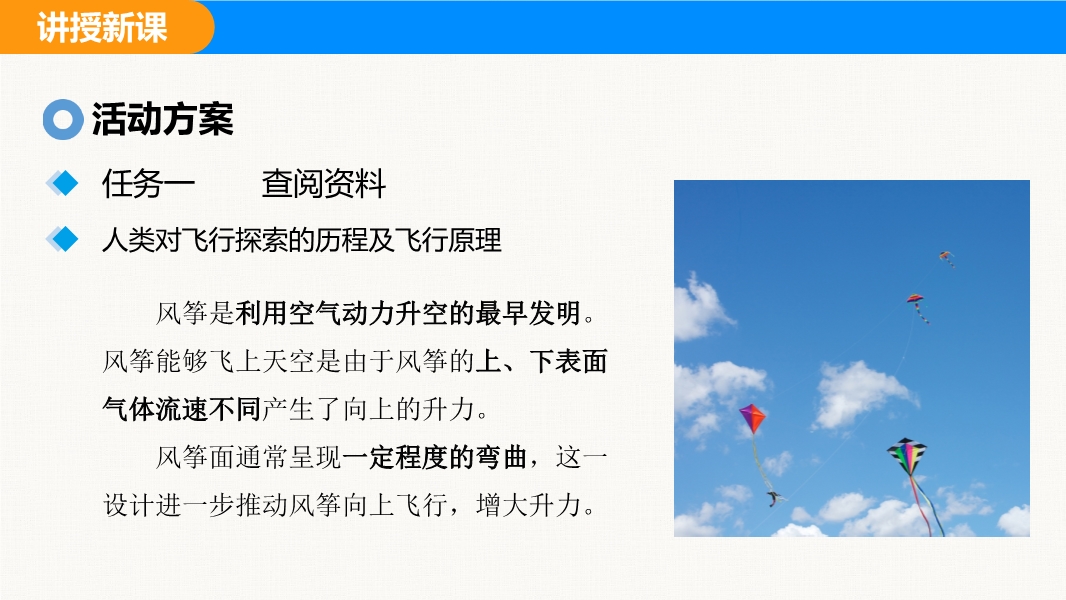 讲授新课

活动方案

任务一　　查阅资料

人类对飞行探索的历程及飞行原理

风筝是利用空气动力升空的最早发明。风筝能够飞上天空是由于风筝的上、下表面气体流速不同产生了向上的升力。

风筝面通常呈现一定程度的弯曲，这一设计进一步推动风筝向上飞行，增大升力。